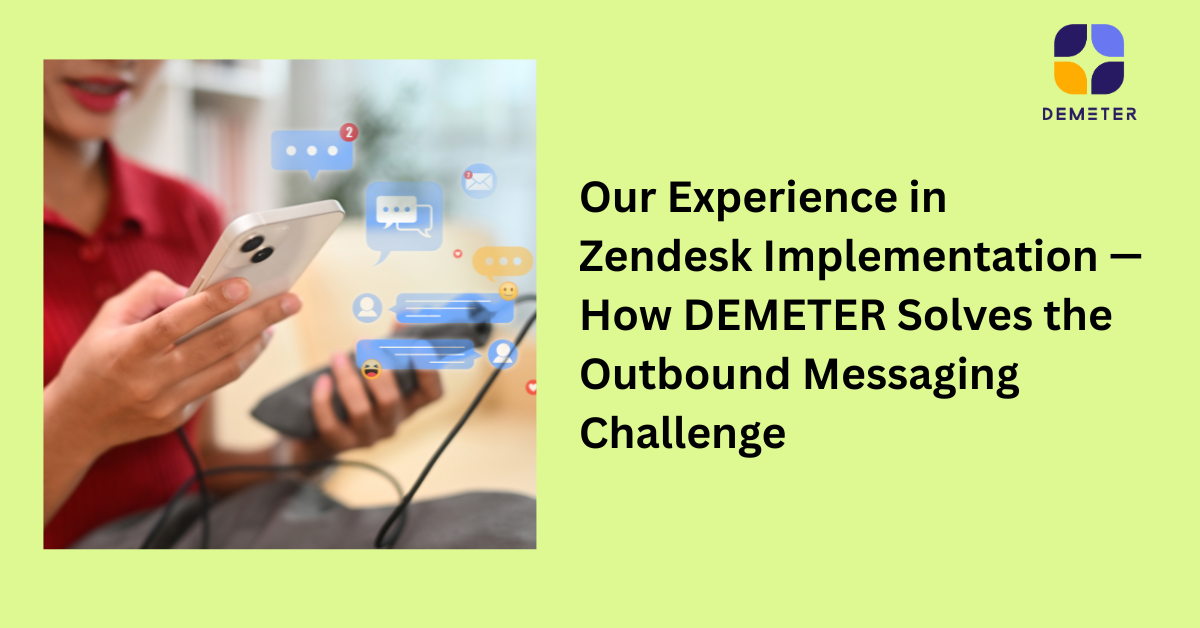 DEMETER

Our Experience in Zendesk Implementation — How DEMETER Solves the Outbound Messaging Challenge

2